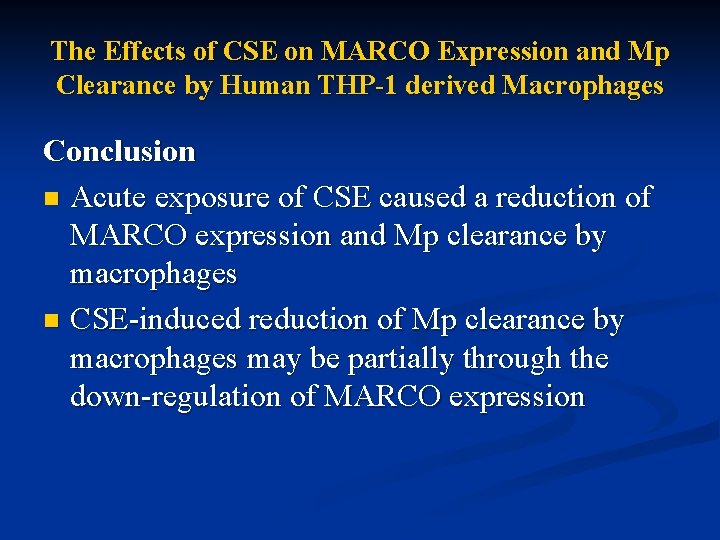 The Effects of CSE on MARCO Expression and Mp Clearance by Human THP-1 derived Macrophages

Conclusion

- Acute exposure of CSE caused a reduction of MARCO expression and Mp clearance by macrophages
- CSE-induced reduction of Mp clearance by macrophages may be partially through the down-regulation of MARCO expression